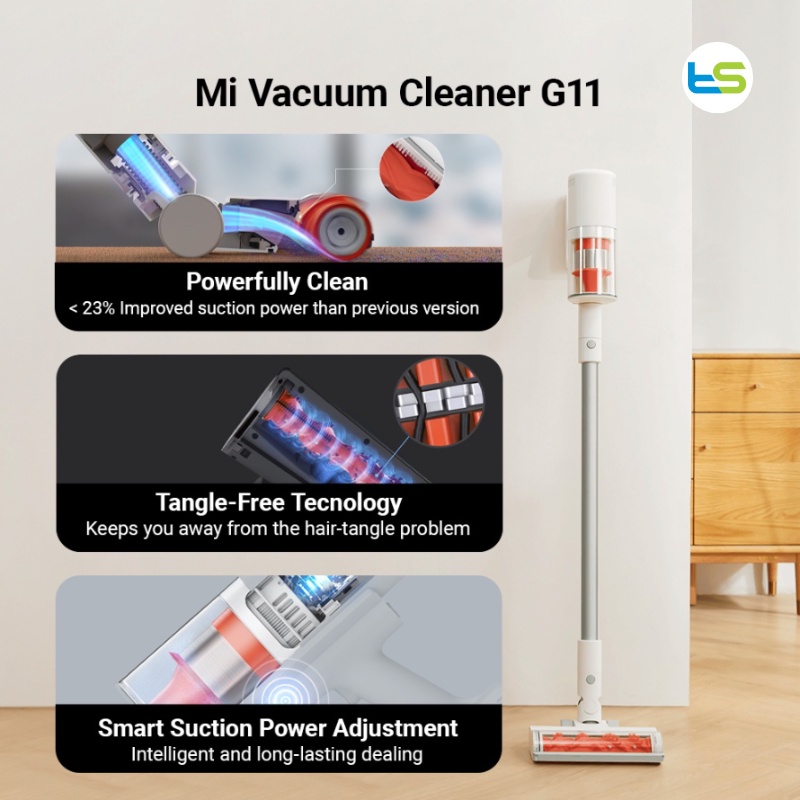 Mi Vacuum Cleaner G11

ts

Powerfully Clean
< 23% Improved suction power than previous version

Tangle-Free Tecnology
Keeps you away from the hair-tangle problem

Smart Suction Power Adjustment
Intelligent and long-lasting dealing